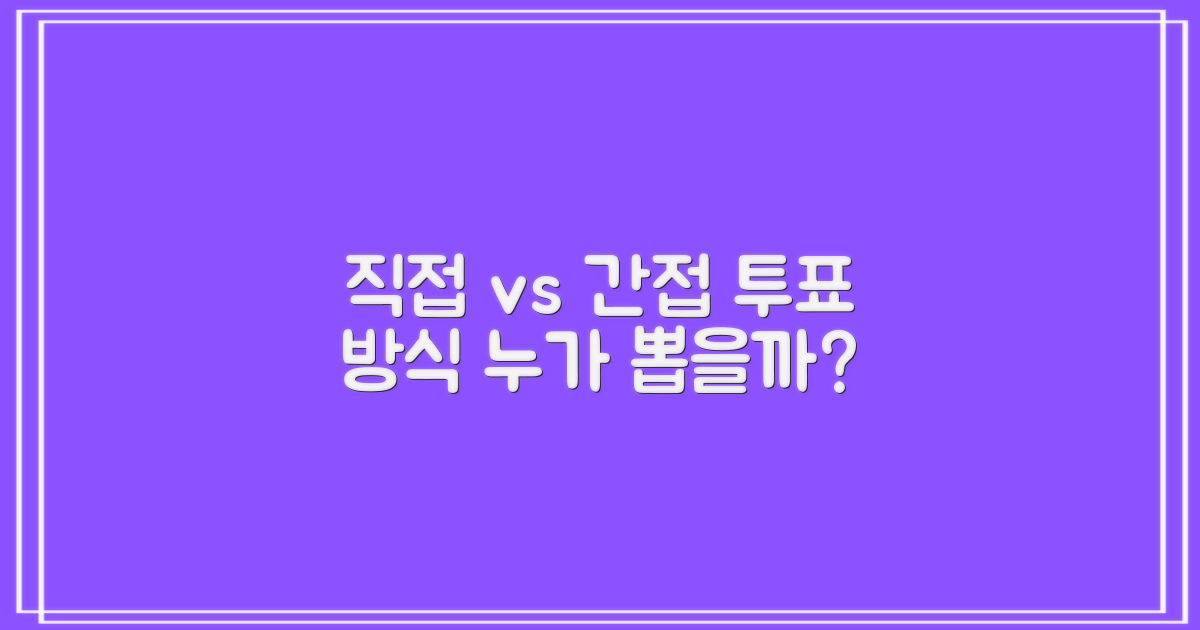 직접 vs 간접 투표
방식 누가 뽑을까?